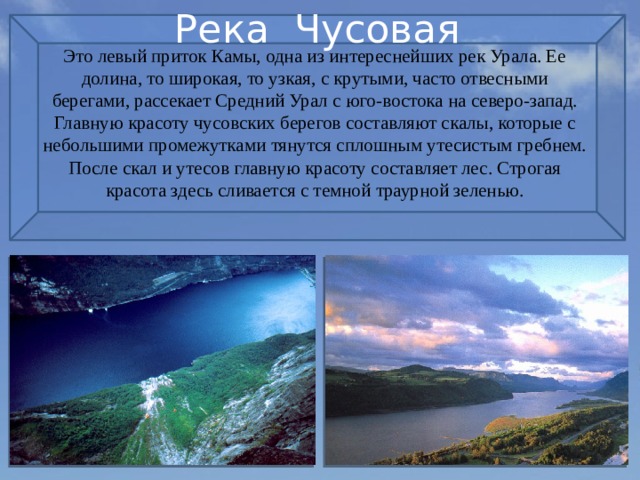 Река Чусовая

Это левый приток Камы, одна из интереснейших рек Урала. Ее долина, то широкая, то узкая, с крутыми, часто отвесными берегами, рассекает Средний Урал с юго-востока на северо-запад. Главную красоту чусовских берегов составляют скалы, которые с небольшими промежутками тянутся сплошным утесистым гребнем. После скал и утесов главную красоту составляет лес. Строгая красота здесь сливается с темной траурной зеленью.